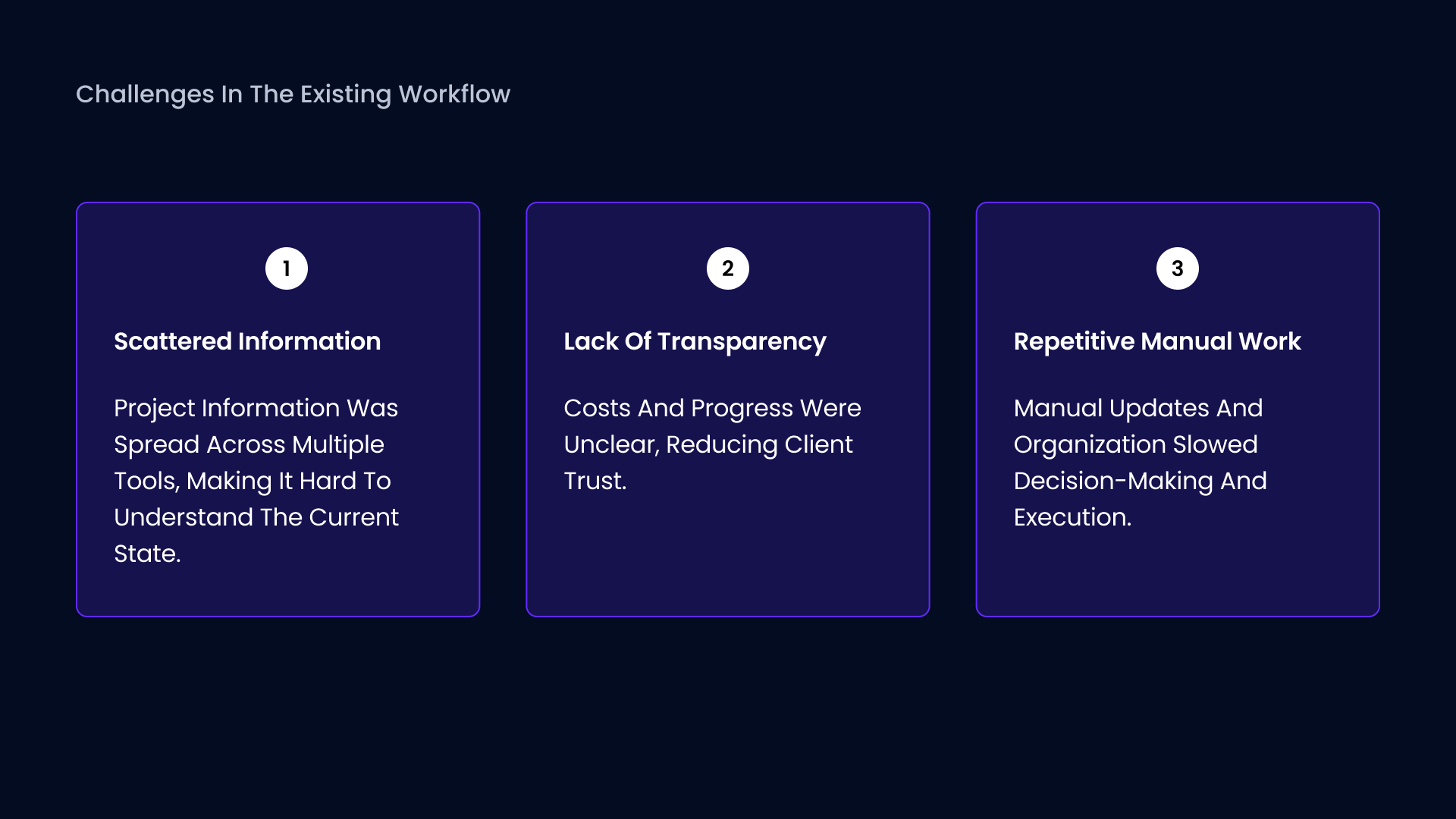 Challenges In The Existing Workflow

1

Scattered Information

Project Information Was Spread Across Multiple Tools, Making It Hard To Understand The Current State.

2

Lack Of Transparency

Costs And Progress Were Unclear, Reducing Client Trust.

3

Repetitive Manual Work

Manual Updates And Organization Slowed Decision-Making And Execution.